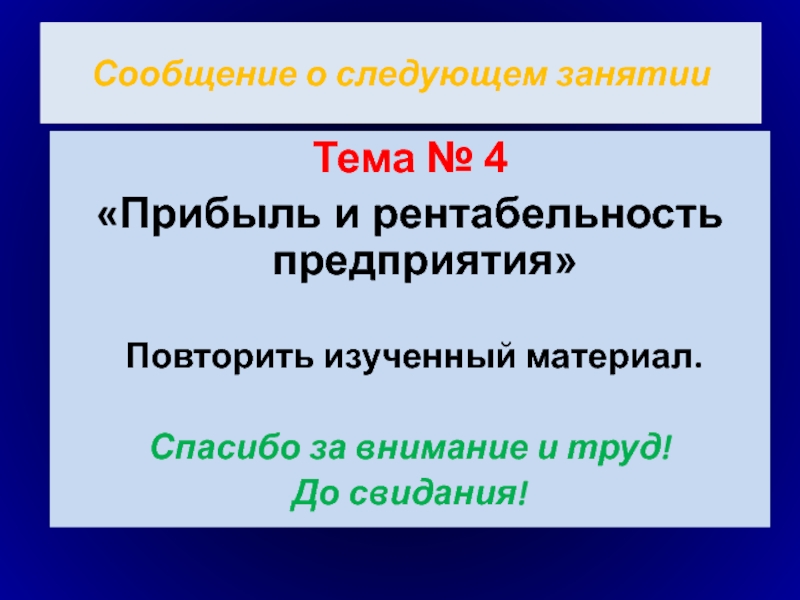 Сообщение о следующем занятии

Тема № 4

«Прибыль и рентабельность предприятия»

Повторить изученный материал.

Спасибо за внимание и труд!

До свидания!